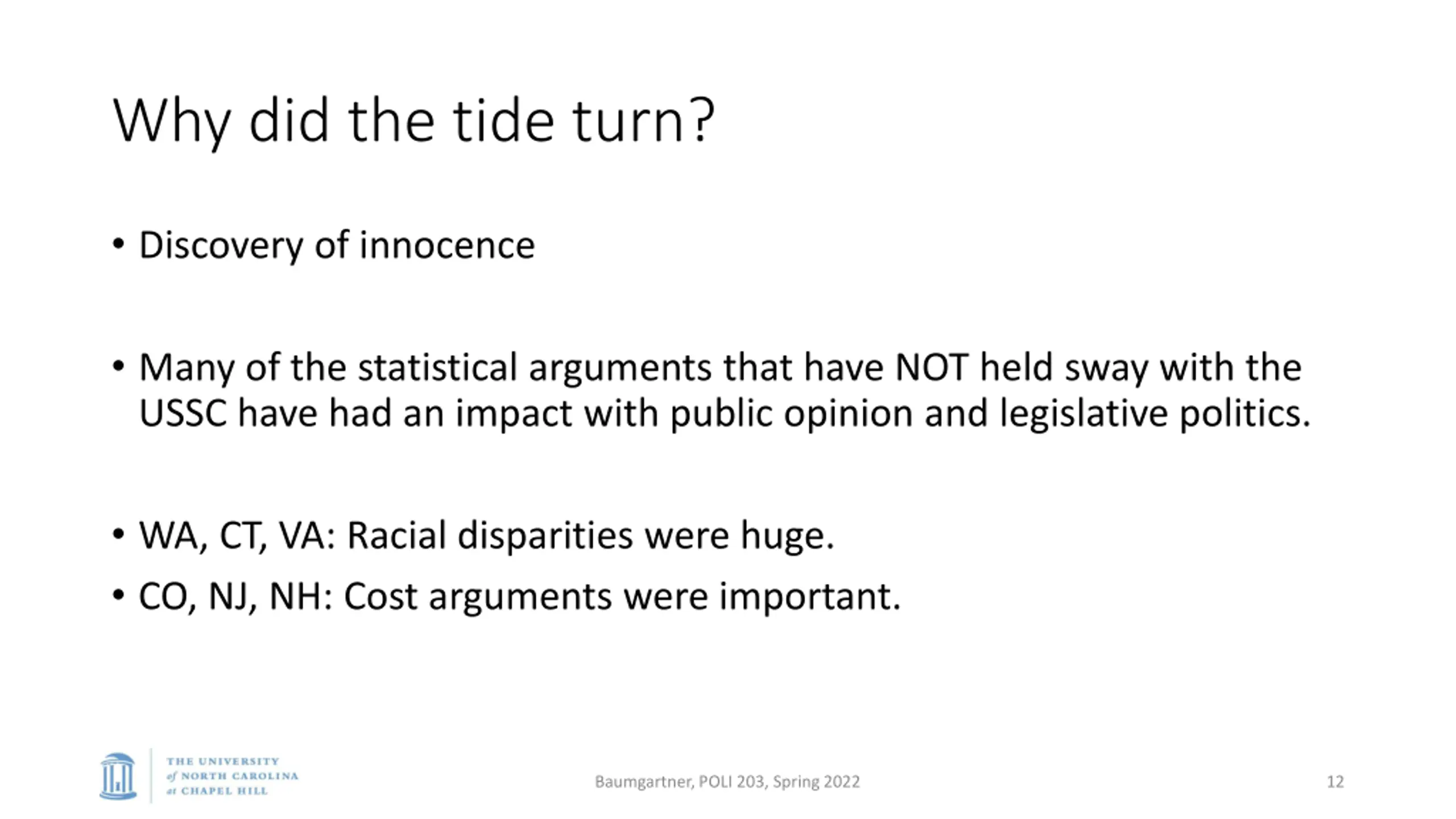 Why did the tide turn?

• Discovery of innocence

• Many of the statistical arguments that have NOT held sway with the USSC have had an impact with public opinion and legislative politics.

• WA, CT, VA: Racial disparities were huge.
• CO, NJ, NH: Cost arguments were important.

THE UNIVERSITY of NORTH CAROLINA at CHAPEL HILL

Baumgartner, POLI 203, Spring 2022

12